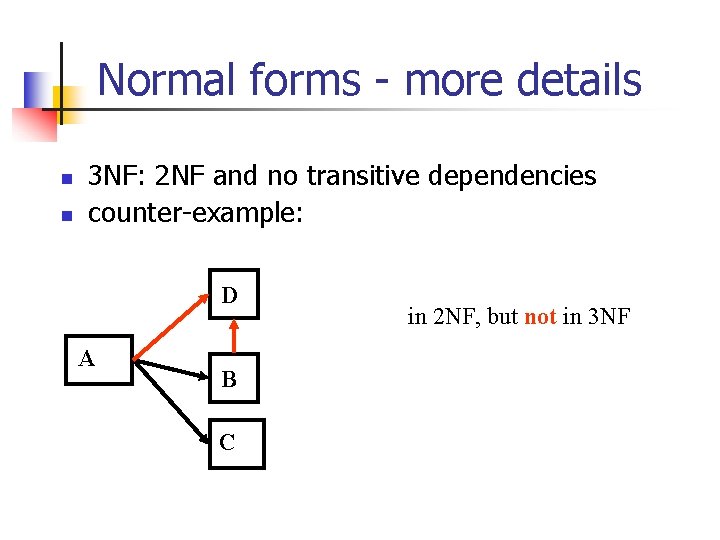 Normal forms - more details

• 3NF: 2NF and no transitive dependencies
• counter-example:

D

A

B

C

in 2NF, but not in 3NF